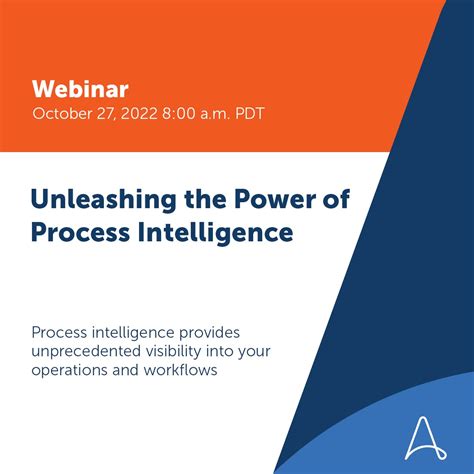 Webinar
October 27, 2022 8:00 a.m. PDT

Unleashing the Power of Process Intelligence

Process intelligence provides unprecedented visibility into your operations and workflows